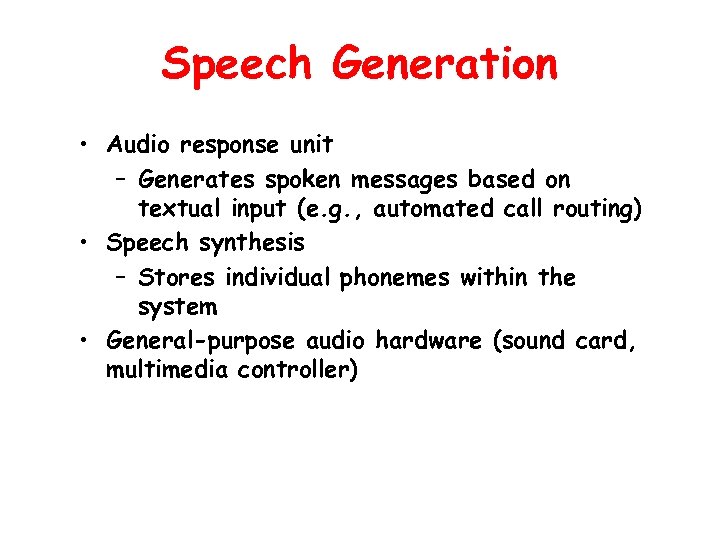 Speech Generation

• Audio response unit
– Generates spoken messages based on textual input (e.g., automated call routing)
• Speech synthesis
– Stores individual phonemes within the system
• General-purpose audio hardware (sound card, multimedia controller)